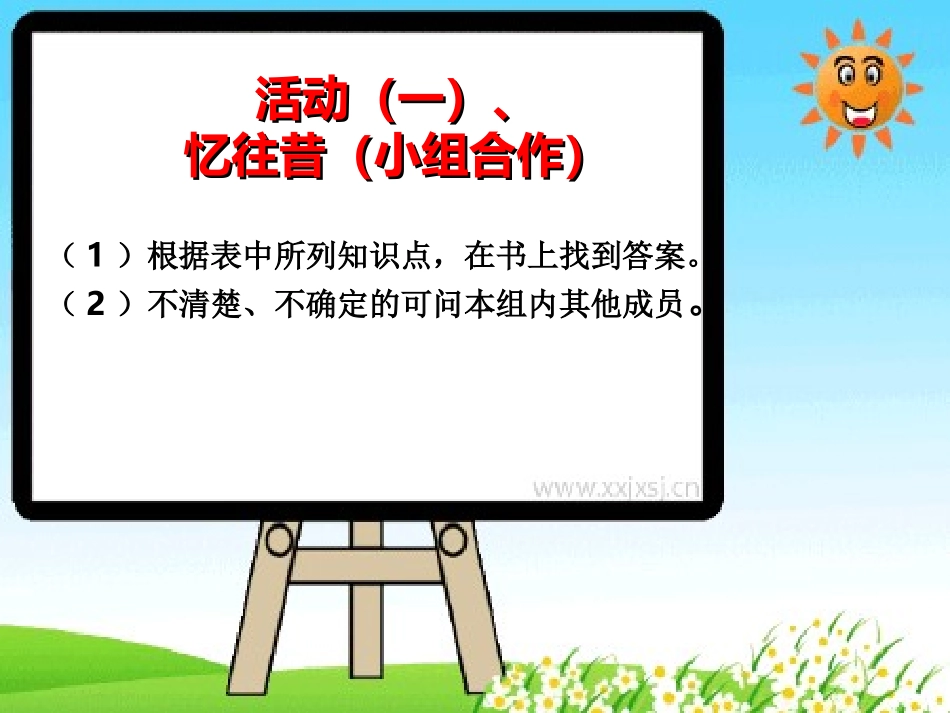 活动（一）、
忆往昔（小组合作）

（1）根据表中所列知识点，在书上找到答案。
（2）不清楚、不确定的可问本组内其他成员。

www.xxjxsj.cn